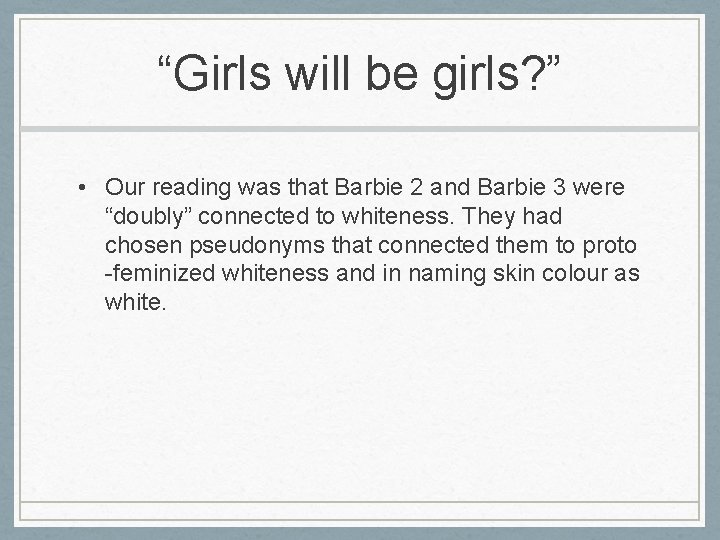 “Girls will be girls?”

• Our reading was that Barbie 2 and Barbie 3 were “doubly” connected to whiteness. They had chosen pseudonyms that connected them to proto -feminized whiteness and in naming skin colour as white.